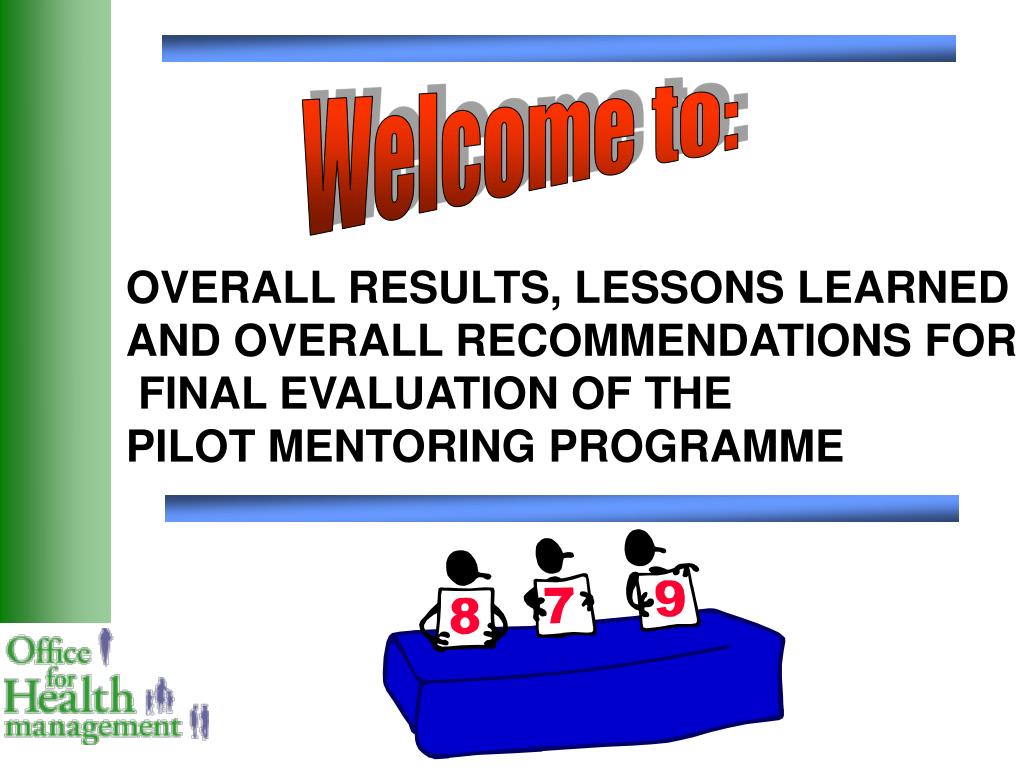 Welcome to:

OVERALL RESULTS, LESSONS LEARNED AND OVERALL RECOMMENDATIONS FOR FINAL EVALUATION OF THE PILOT MENTORING PROGRAMME

8 7 9

Office for Health management